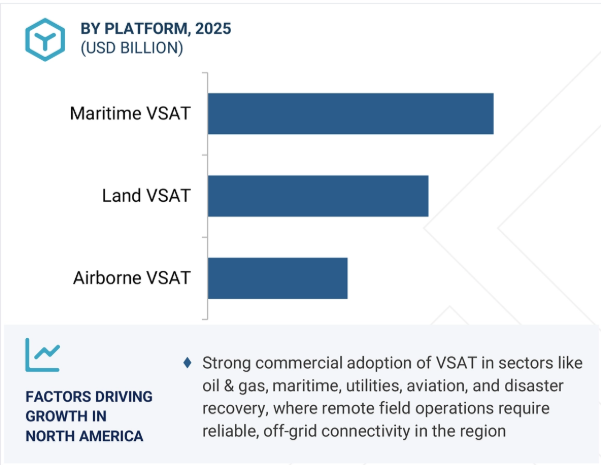 BY PLATFORM, 2025
(USD BILLION)

Maritime VSAT

Land VSAT

Airborne VSAT

FACTORS DRIVING GROWTH IN NORTH AMERICA

♦ Strong commercial adoption of VSAT in sectors like oil & gas, maritime, utilities, aviation, and disaster recovery, where remote field operations require reliable, off-grid connectivity in the region